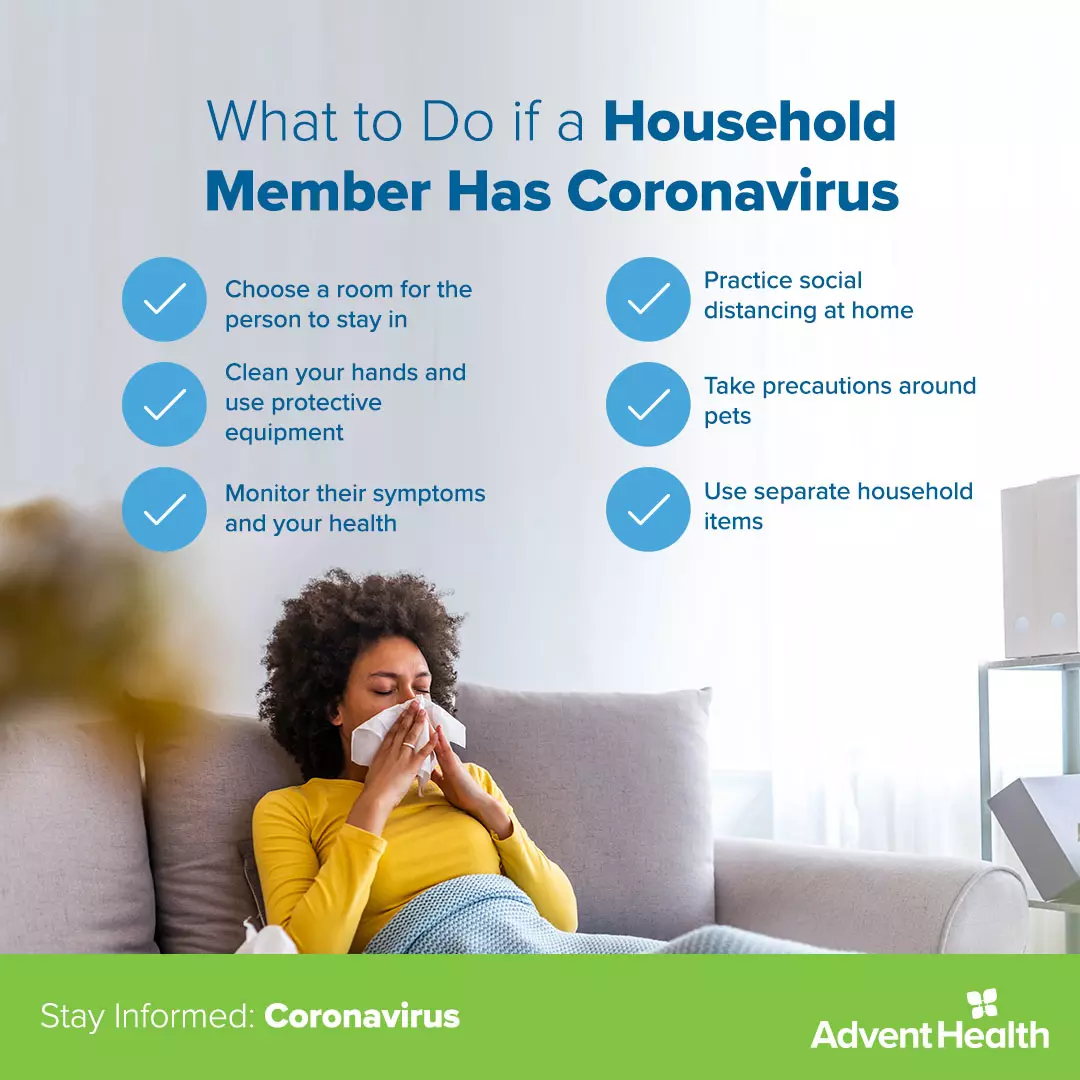 What to Do if a Household Member Has Coronavirus

Choose a room for the person to stay in

Clean your hands and use protective equipment

Monitor their symptoms and your health

Practice social distancing at home

Take precautions around pets

Use separate household items

Stay Informed: Coronavirus

AdventHealth